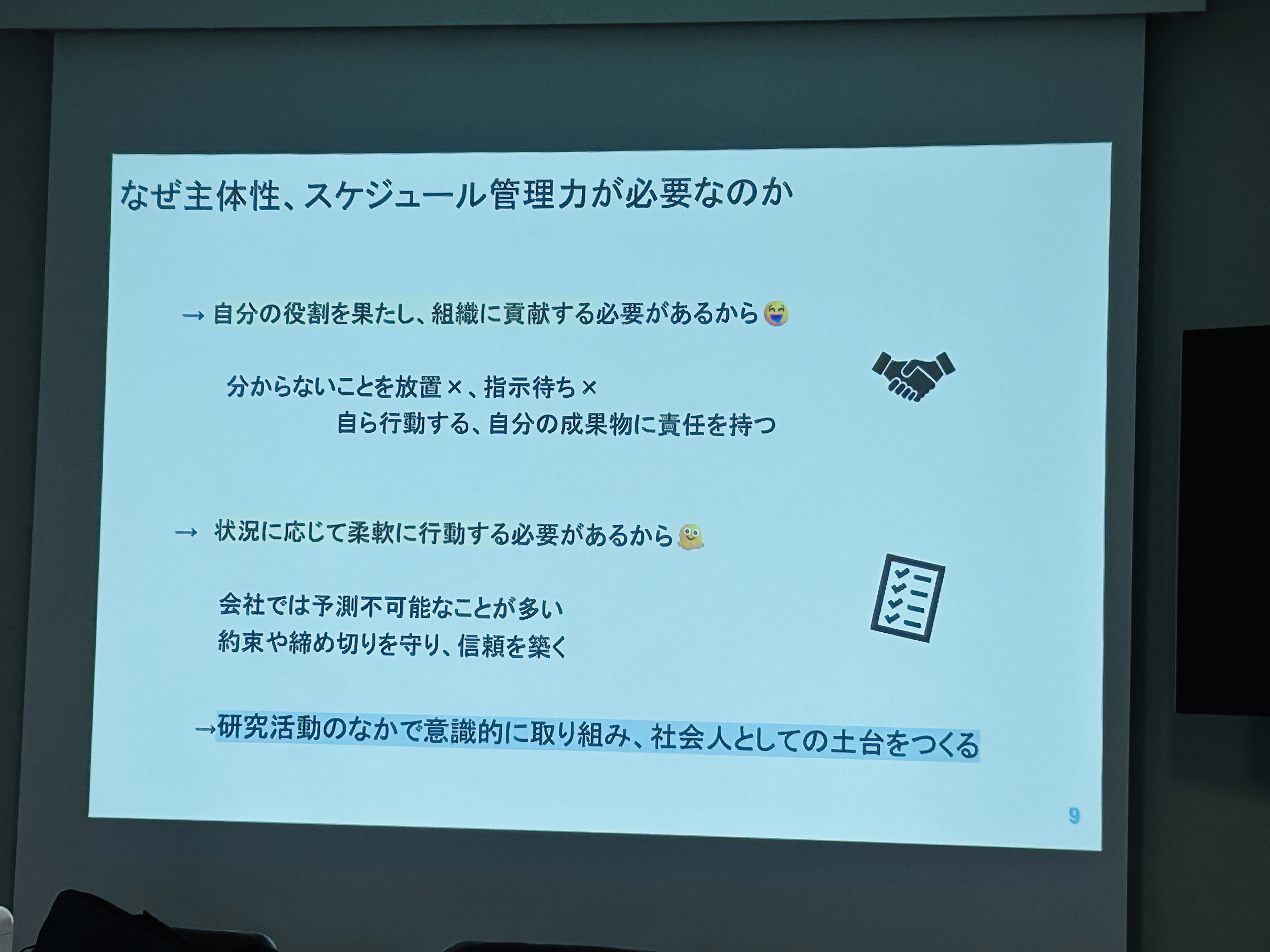 なぜ主体性、スケジュール管理力が必要なのか

→ 自分の役割を果たし、組織に貢献する必要があるから

分からないことを放置×、指示待ち×
自ら行動する、自分の成果物に責任を持つ

→ 状況に応じて柔軟に行動する必要があるから

会社では予測不可能なことが多い
約束や締め切りを守り、信頼を築く

→研究活動のなかで意識的に取り組み、社会人としての土台をつくる

9